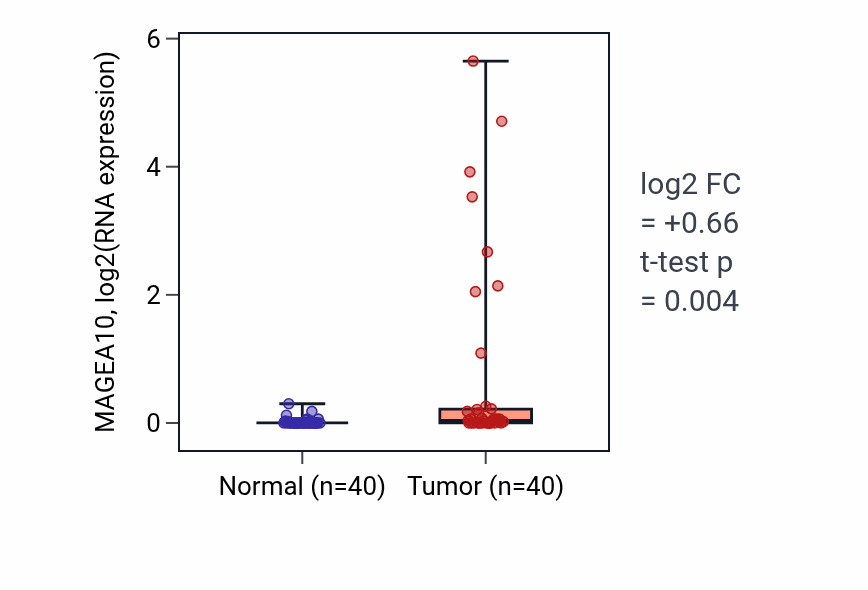 MAGEA10, log2(RNA expression)

6
4
2
0

Normal (n=40)
Tumor (n=40)

log2 FC
= +0.66
t-test p
= 0.004